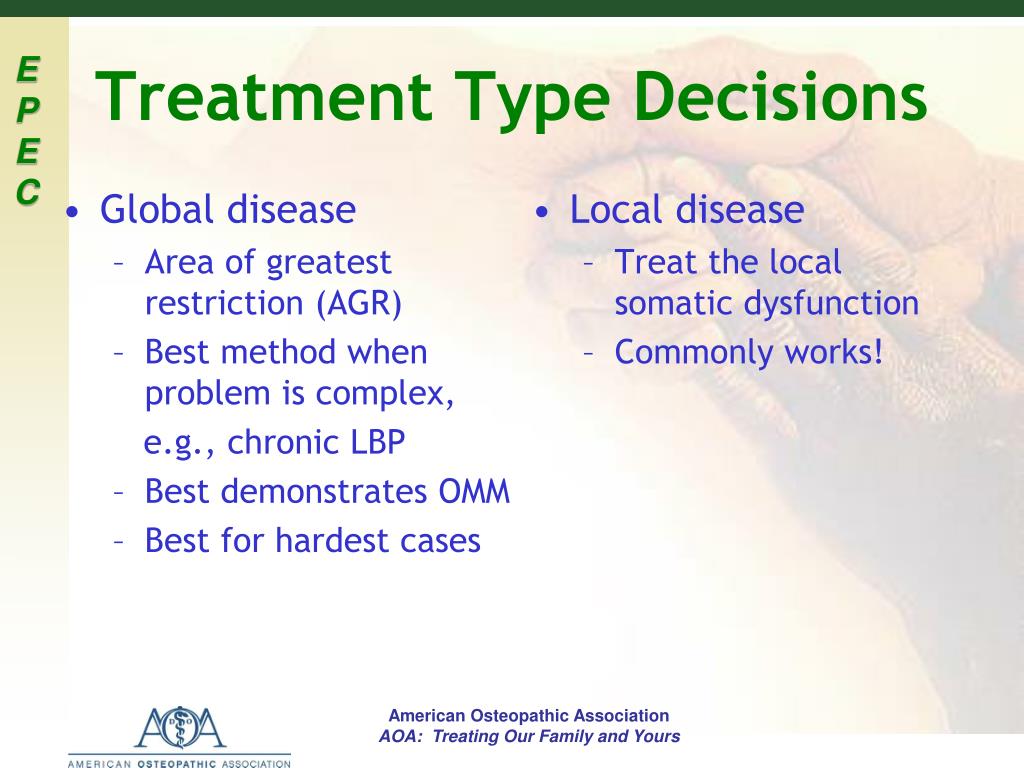 E
P
E
C

Treatment Type Decisions

• Global disease
– Area of greatest restriction (AGR)
– Best method when problem is complex,
e.g., chronic LBP
– Best demonstrates OMM
– Best for hardest cases

• Local disease
– Treat the local somatic dysfunction
– Commonly works!

AOA
AMERICAN OSTEOPATHIC ASSOCIATION

American Osteopathic Association
AOA: Treating Our Family and Yours